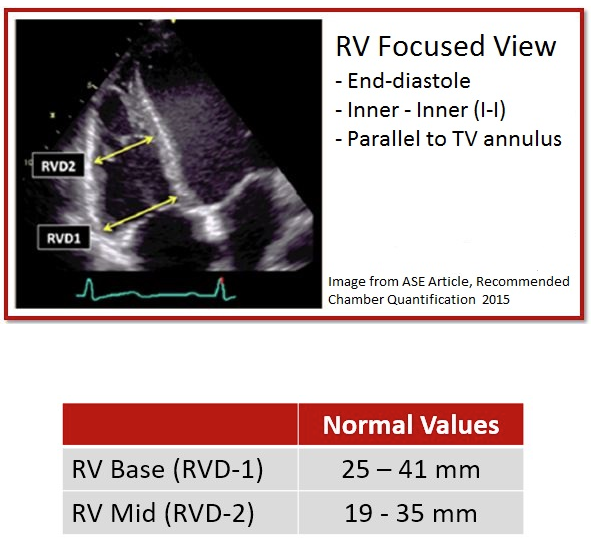 RVD2

RVD1

RV Focused View
- End-diastole
- Inner - Inner (I-I)
- Parallel to TV annulus

Image from ASE Article, Recommended Chamber Quantification 2015

| | Normal Values |
|---|---|
| RV Base (RVD-1) | 25 – 41 mm |
| RV Mid (RVD-2) | 19 - 35 mm |